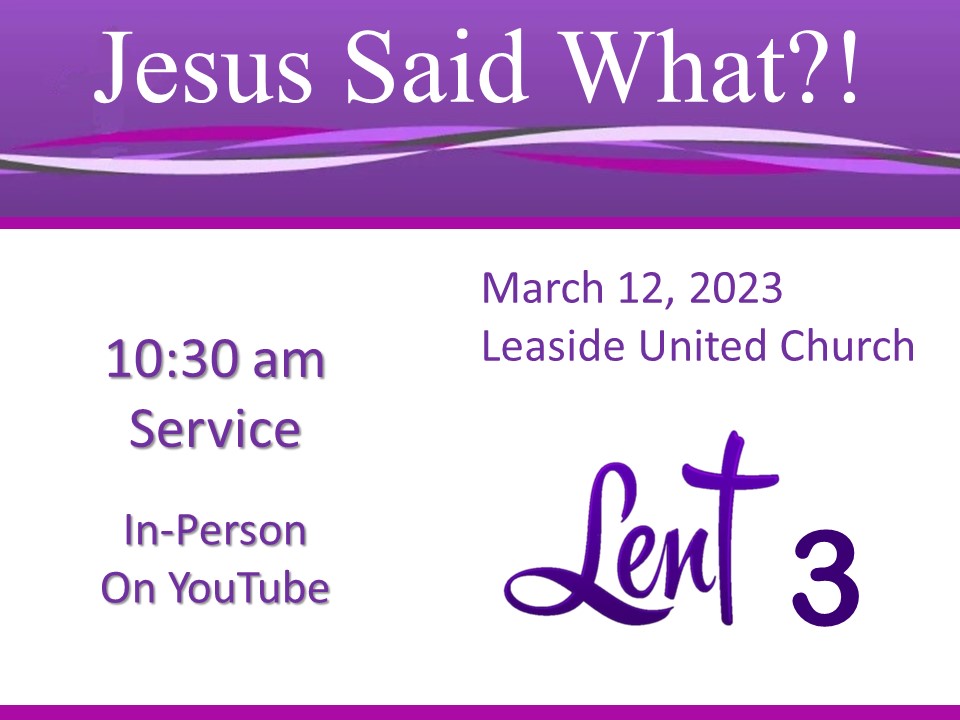 Jesus Said What?!

10:30 am
Service

In-Person
On YouTube

March 12, 2023
Leaside United Church

Lent 3